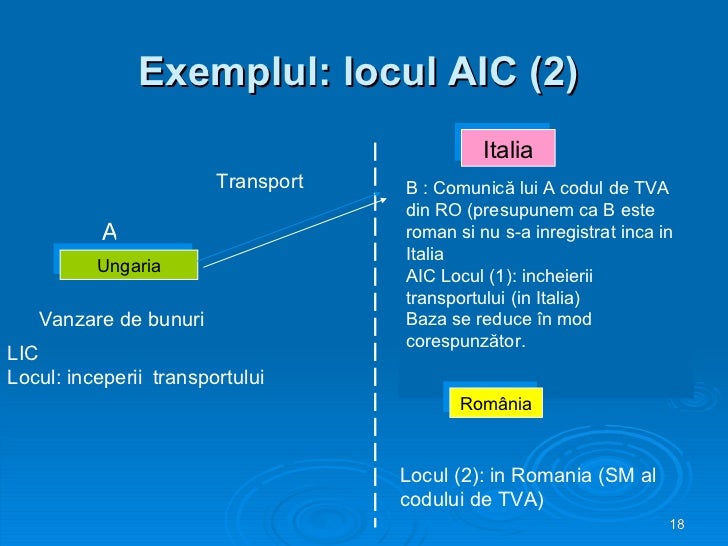 Exemplul: locul AIC (2)

Transport

A

Ungaria

Vanzare de bunuri

LIC
Locul: inceperii transportului

Italia

B : Comunică lui A codul de TVA din RO (presupunem ca B este roman si nu s-a inregistrat inca in Italia
AIC Locul (1): incheierii transportului (in Italia)
Baza se reduce în mod corespunzător.

România

Locul (2): in Romania (SM al codului de TVA)

18